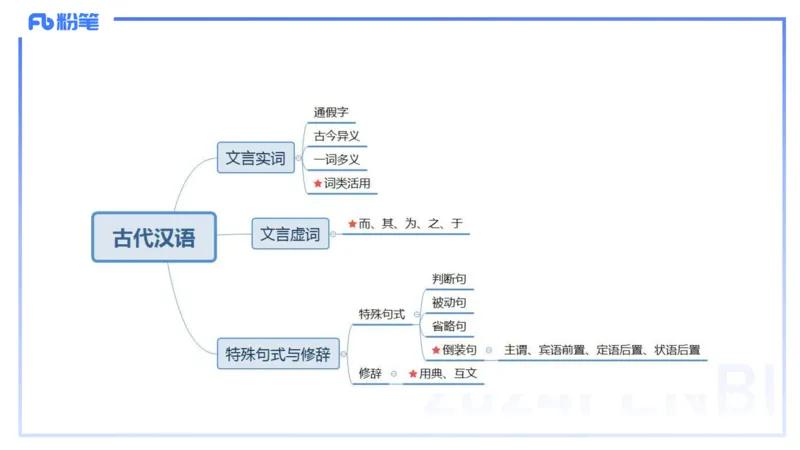 Fb 粉笔

古代汉语

文言实词
通假字
古今异义
一词多义
★词类活用

文言虚词
★而、其、为、之、于

特殊句式与修辞
特殊句式
判断句
被动句
省略句
★倒装句
主谓、宾语前置、定语后置、状语后置
修辞
★用典、互文